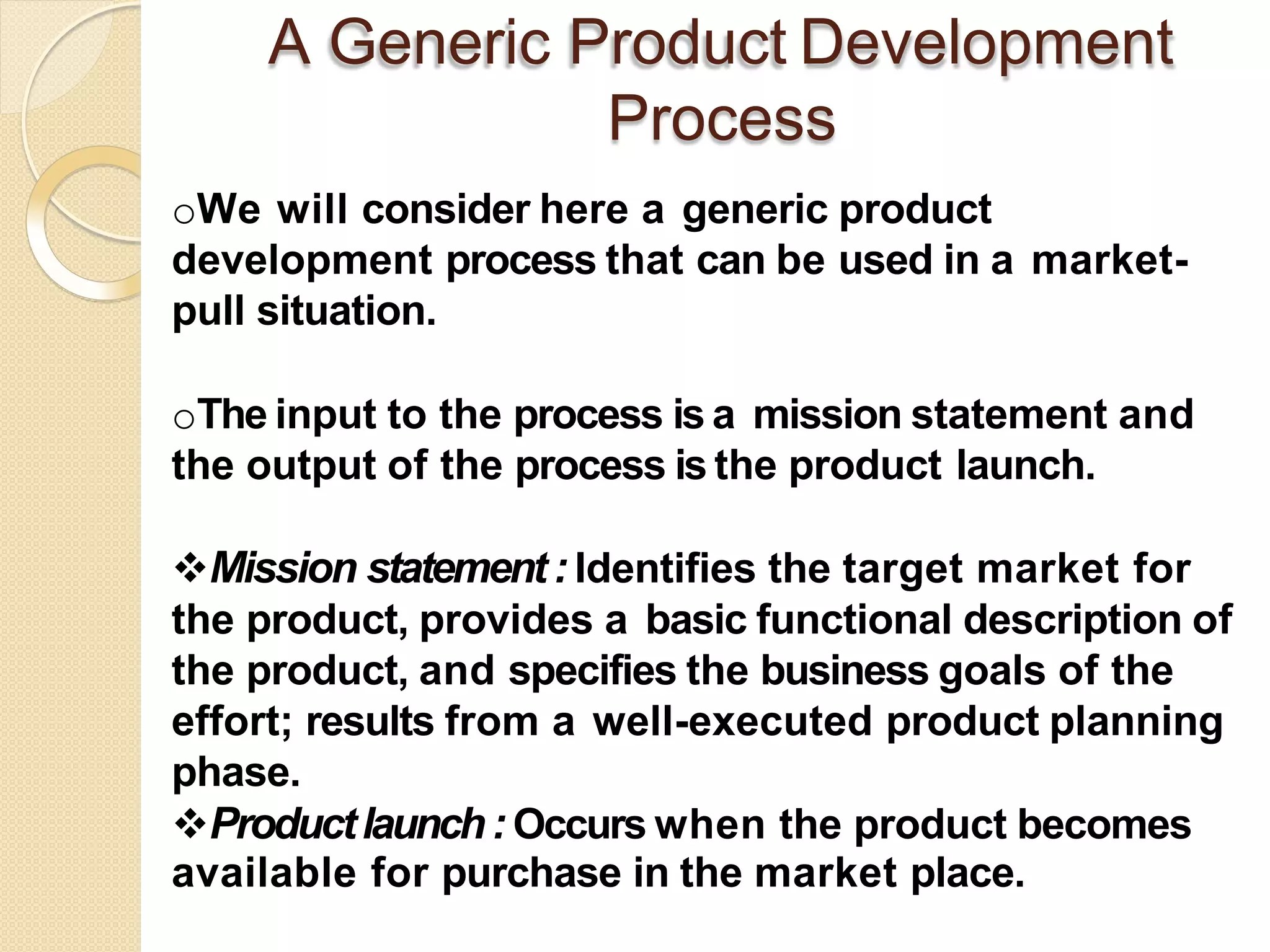 A Generic Product Development Process

oWe will consider here a generic product development process that can be used in a market-pull situation.

oThe input to the process is a mission statement and the output of the process is the product launch.

❖Mission statement : Identifies the target market for the product, provides a basic functional description of the product, and specifies the business goals of the effort; results from a well-executed product planning phase.
❖Product launch : Occurs when the product becomes available for purchase in the market place.